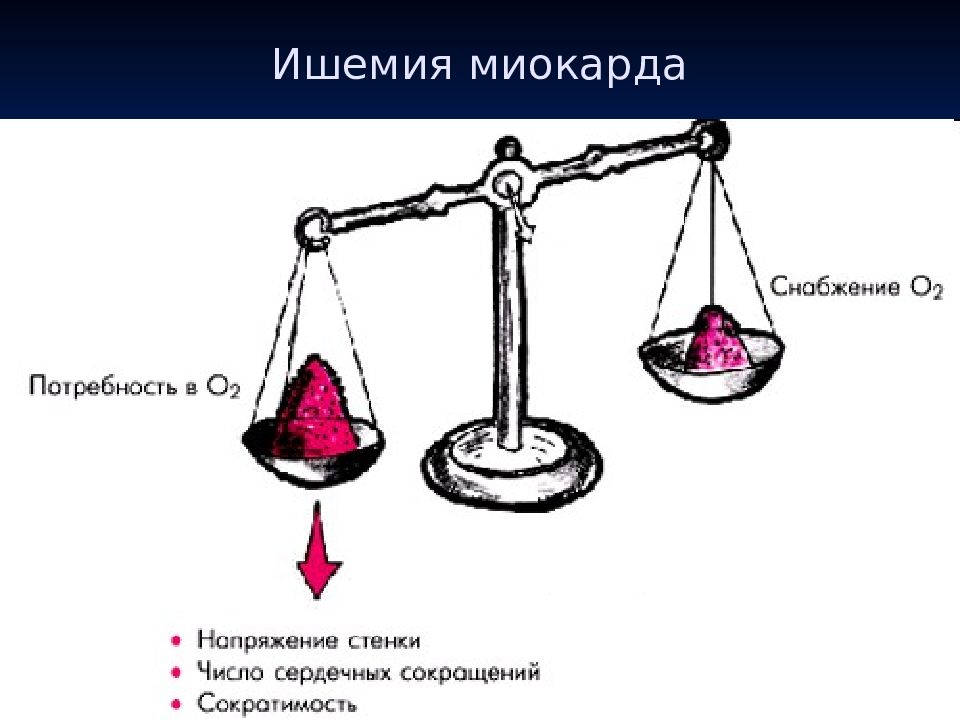 Ишемия миокарда

Снабжение $O_2$

Потребность в $O_2$

• Напряжение стенки
• Число сердечных сокращений
• Сократимость